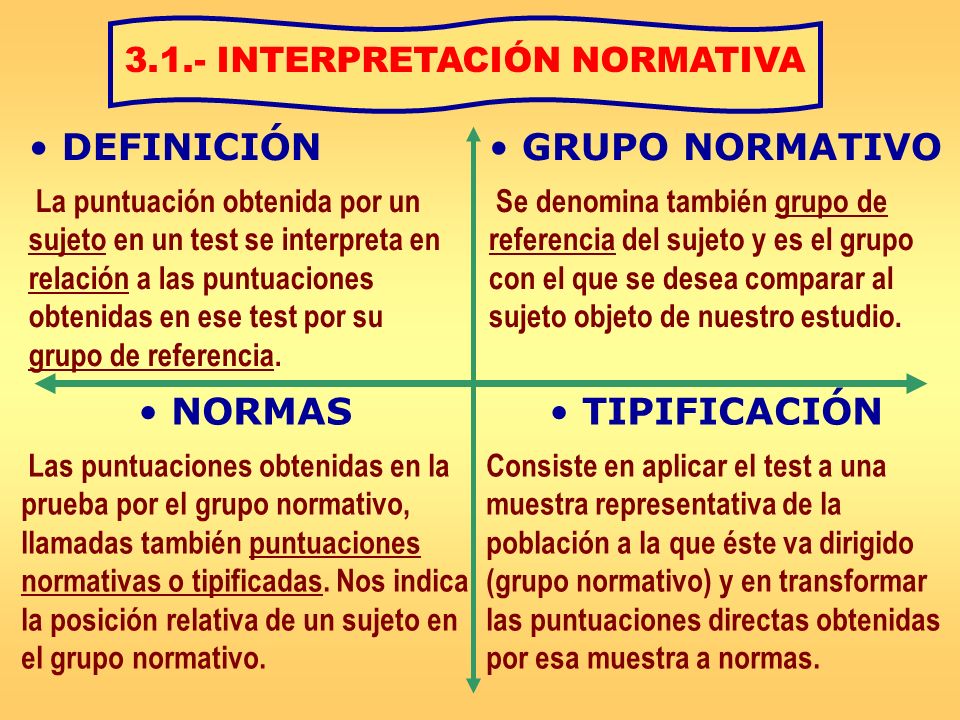 3.1.- INTERPRETACIÓN NORMATIVA

• DEFINICIÓN

La puntuación obtenida por un sujeto en un test se interpreta en relación a las puntuaciones obtenidas en ese test por su grupo de referencia.

• GRUPO NORMATIVO

Se denomina también grupo de referencia del sujeto y es el grupo con el que se desea comparar al sujeto objeto de nuestro estudio.

• NORMAS

Las puntuaciones obtenidas en la prueba por el grupo normativo, llamadas también puntuaciones normativas o tipificadas. Nos indica la posición relativa de un sujeto en el grupo normativo.

• TIPIFICACIÓN

Consiste en aplicar el test a una muestra representativa de la población a la que éste va dirigido (grupo normativo) y en transformar las puntuaciones directas obtenidas por esa muestra a normas.